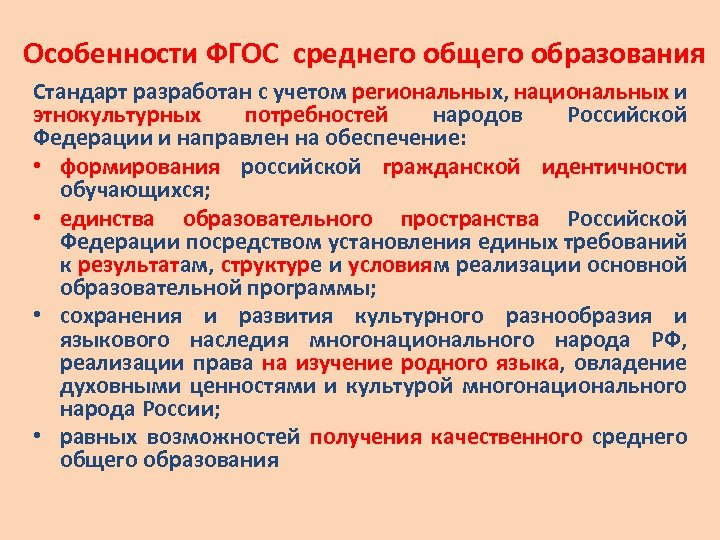 Особенности ФГОС среднего общего образования

Стандарт разработан с учетом региональных, национальных и этнокультурных потребностей народов Российской Федерации и направлен на обеспечение:

• формирования российской гражданской идентичности обучающихся;

• единства образовательного пространства Российской Федерации посредством установления единых требований к результатам, структуре и условиям реализации основной образовательной программы;

• сохранения и развития культурного разнообразия и языкового наследия многонационального народа РФ, реализации права на изучение родного языка, овладение духовными ценностями и культурой многонационального народа России;

• равных возможностей получения качественного среднего общего образования